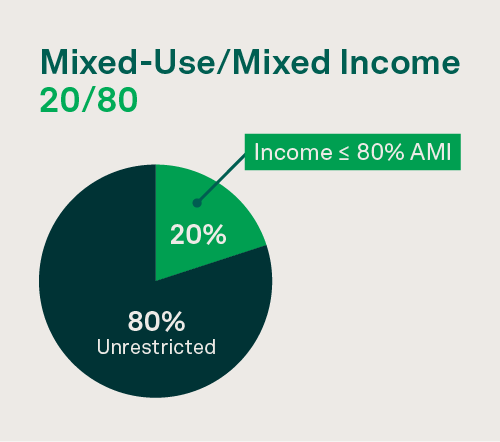 Mixed-Use/Mixed Income
20/80

Income ≤ 80% AMI

20%

80%
Unrestricted